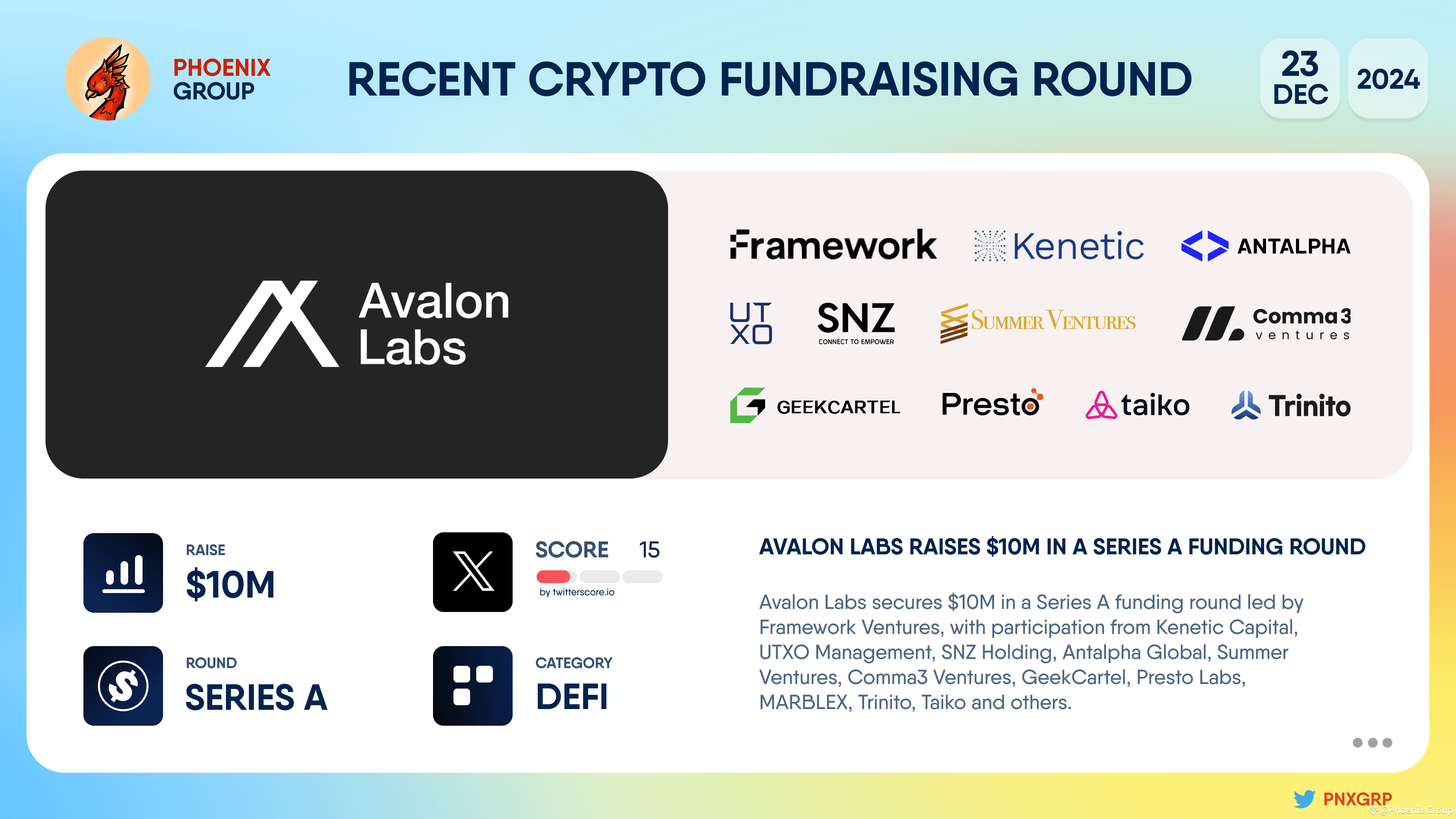 PHOENIX GROUP

RECENT CRYPTO FUNDRAISING ROUND

23 DEC

2024

Avalon Labs

Framework

Kenetic

ANTALPHA

UT XO

SNZ
CONNECT TO EMPOWER

SUMMER VENTURES

Comma3 ventures

GEEKCARTEL

Presto

taiko

Trinito

RAISE
$10M

SCORE 15
by twitterscore.io

ROUND
SERIES A

CATEGORY
DEFI

AVALON LABS RAISES $10M IN A SERIES A FUNDING ROUND

Avalon Labs secures $10M in a Series A funding round led by Framework Ventures, with participation from Kenetic Capital, UTXO Management, SNZ Holding, Antalpha Global, Summer Ventures, Comma3 Ventures, GeekCartel, Presto Labs, MARBLEX, Trinito, Taiko and others.

PNXGRP

@Phoenix Group